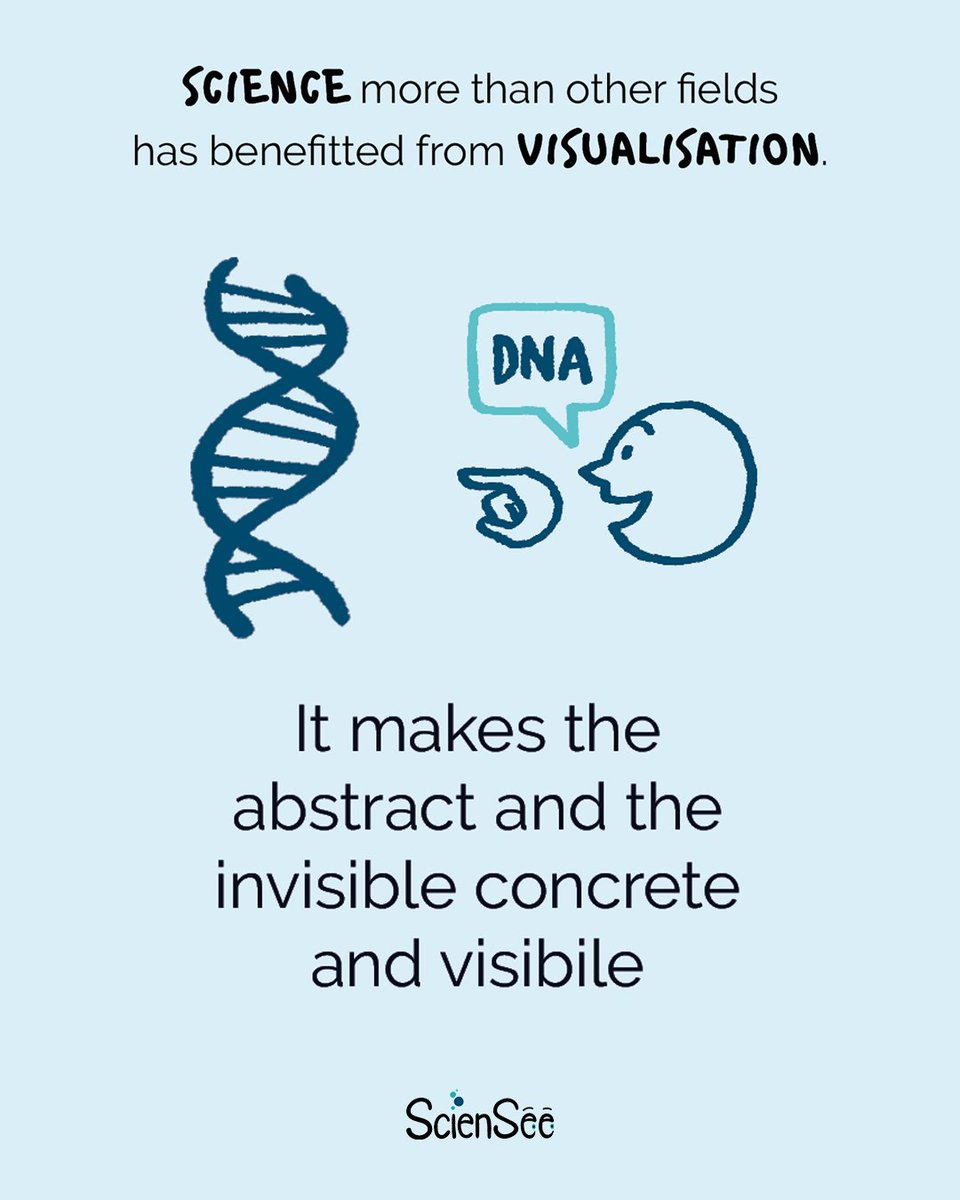 SCIENCE more than other fields has benefitted from VISUALISATION.

DNA

It makes the abstract and the invisible concrete and visibile

ScienSee